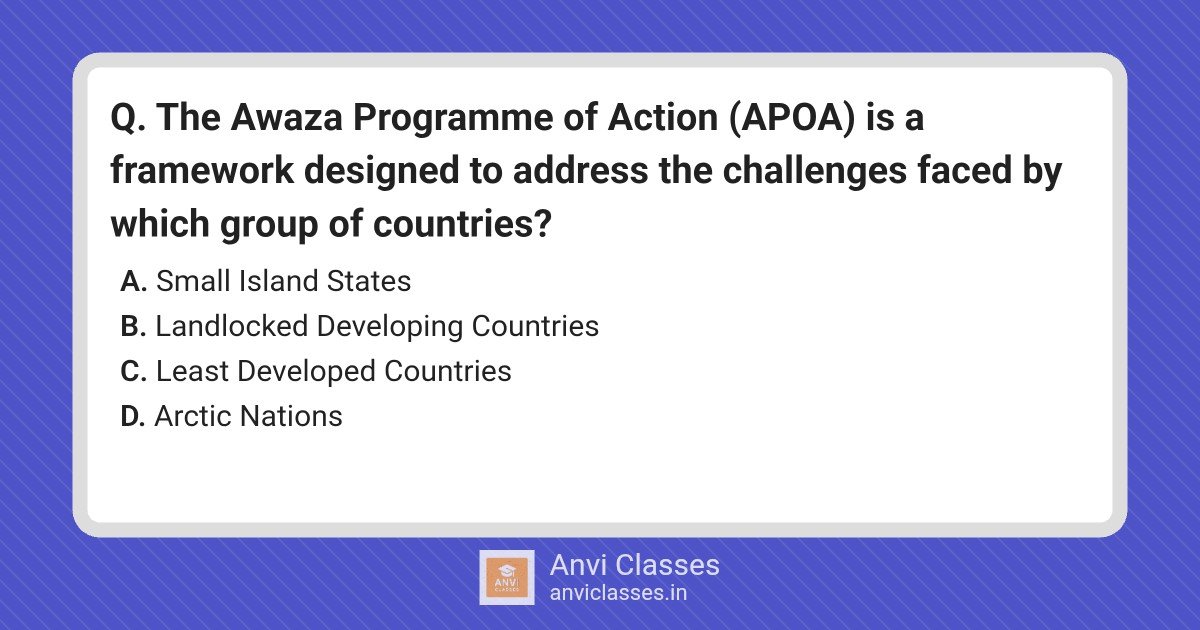 Q. The Awaza Programme of Action (APOA) is a framework designed to address the challenges faced by which group of countries?

A. Small Island States
B. Landlocked Developing Countries
C. Least Developed Countries
D. Arctic Nations

ANVI CLASSES

Anvi Classes
anviclasses.in